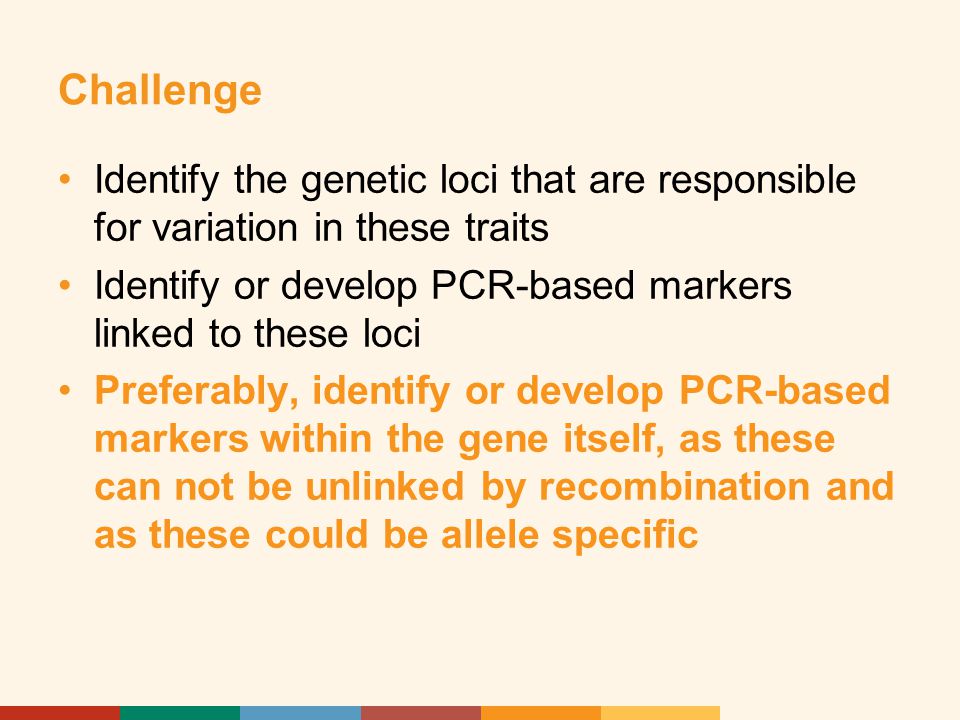 Challenge

• Identify the genetic loci that are responsible for variation in these traits
• Identify or develop PCR-based markers linked to these loci
• Preferably, identify or develop PCR-based markers within the gene itself, as these can not be unlinked by recombination and as these could be allele specific